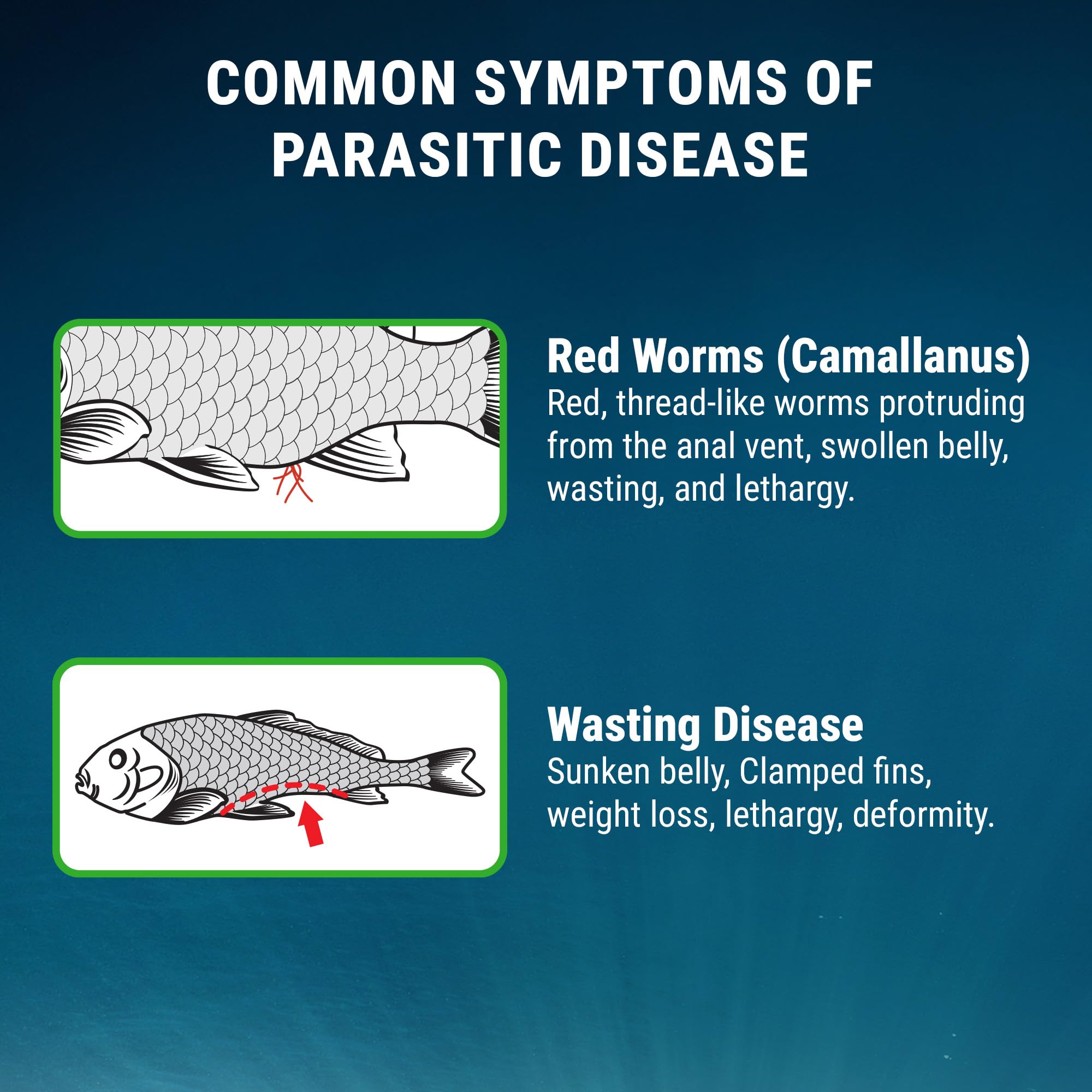 COMMON SYMPTOMS OF PARASITIC DISEASE

Red Worms (Camallanus)
Red, thread-like worms protruding from the anal vent, swollen belly, wasting, and lethargy.

Wasting Disease
Sunken belly, Clamped fins, weight loss, lethargy, deformity.